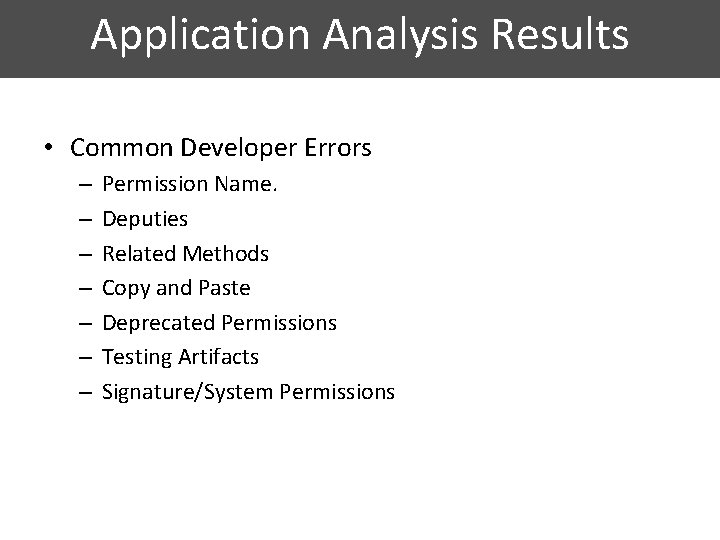 Application Analysis Results

• Common Developer Errors
  – Permission Name.
  – Deputies
  – Related Methods
  – Copy and Paste
  – Deprecated Permissions
  – Testing Artifacts
  – Signature/System Permissions